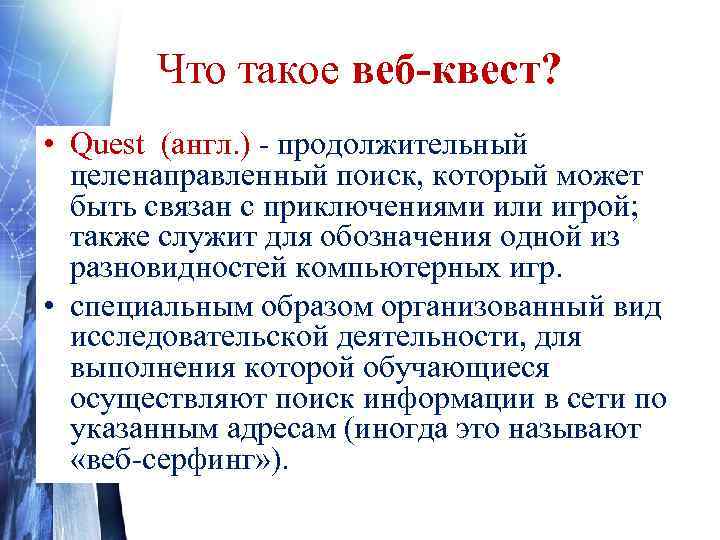 Что такое веб-квест?

• Quest (англ.) - продолжительный целенаправленный поиск, который может быть связан с приключениями или игрой; также служит для обозначения одной из разновидностей компьютерных игр.

• специальным образом организованный вид исследовательской деятельности, для выполнения которой обучающиеся осуществляют поиск информации в сети по указанным адресам (иногда это называют «веб-серфинг»).